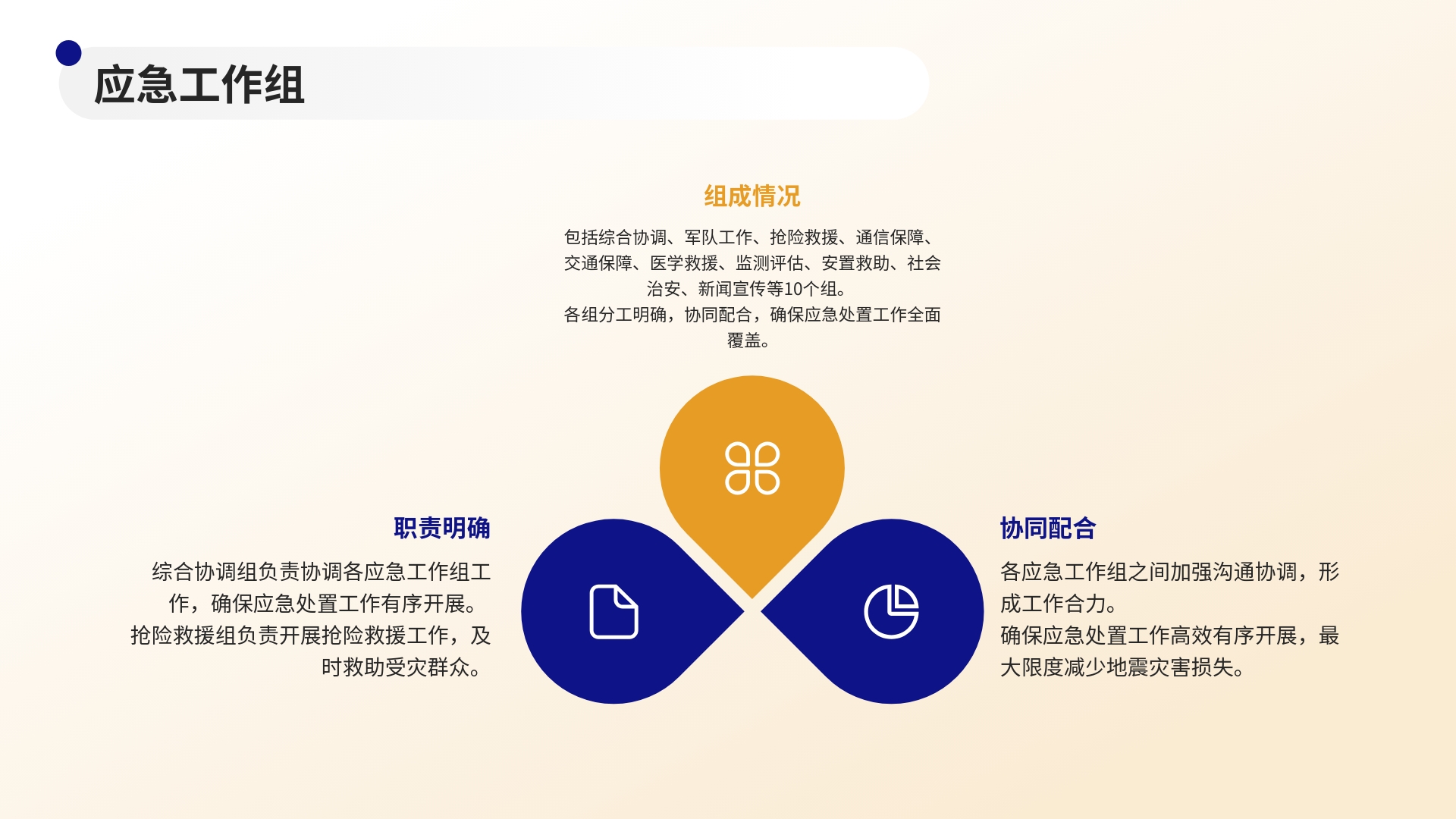 应急工作组

组成情况

包括综合协调、军队工作、抢险救援、通信保障、交通保障、医学救援、监测评估、安置救助、社会治安、新闻宣传等10个组。
各组分工明确，协同配合，确保应急处置工作全面覆盖。

职责明确

综合协调组负责协调各应急工作组工作，确保应急处置工作有序开展。
抢险救援组负责开展抢险救援工作，及时救助受灾群众。

协同配合

各应急工作组之间加强沟通协调，形成工作合力。
确保应急处置工作高效有序开展，最大限度减少地震灾害损失。